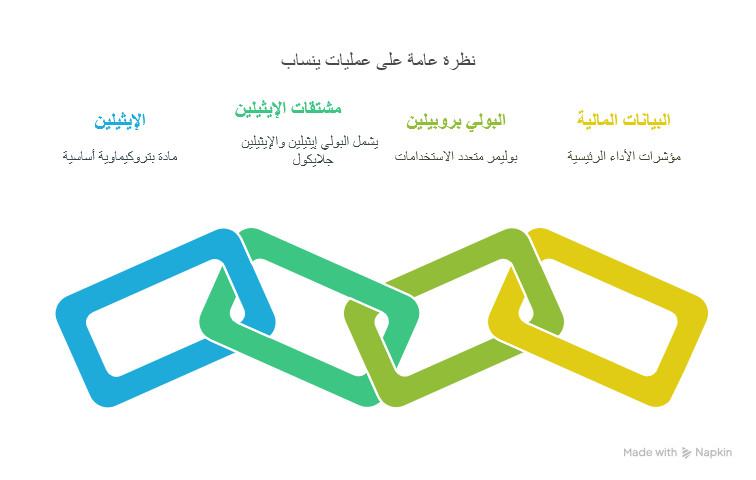 نظرة عامة على عمليات ينساب

البيانات المالية
مؤشرات الأداء الرئيسية

البولي بروبيلين
بوليمر متعدد الاستخدامات

مشتقات الإيثيلين
يشمل البولي إيثيلين والإيثيلين جلايكول

الإيثيلين
مادة بتروكيماوية أساسية

Made with Napkin